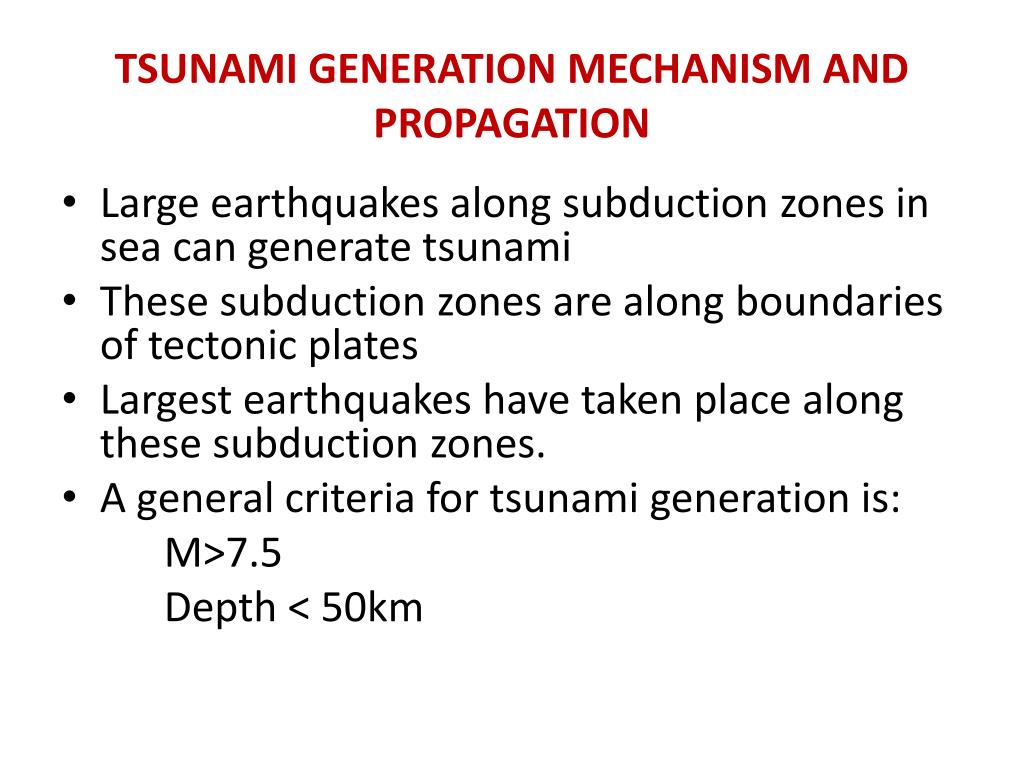 TSUNAMI GENERATION MECHANISM AND PROPAGATION

• Large earthquakes along subduction zones in sea can generate tsunami
• These subduction zones are along boundaries of tectonic plates
• Largest earthquakes have taken place along these subduction zones.
• A general criteria for tsunami generation is:
M>7.5
Depth < 50km